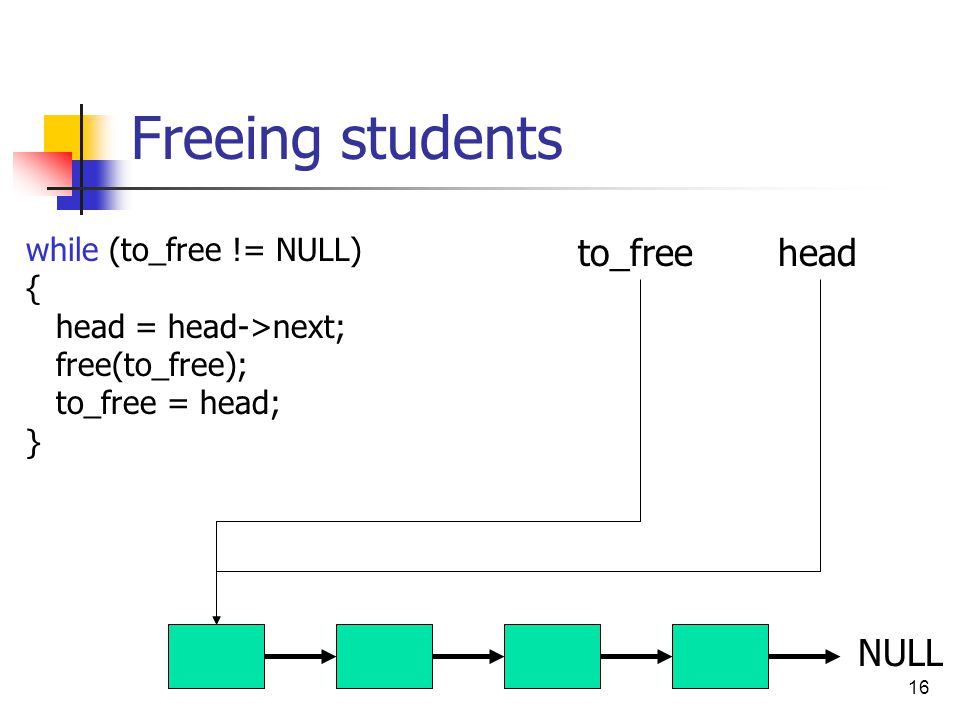 Freeing students

while (to_free != NULL)
{
head = head->next;
free(to_free);
to_free = head;
}

to_free

head

NULL

16